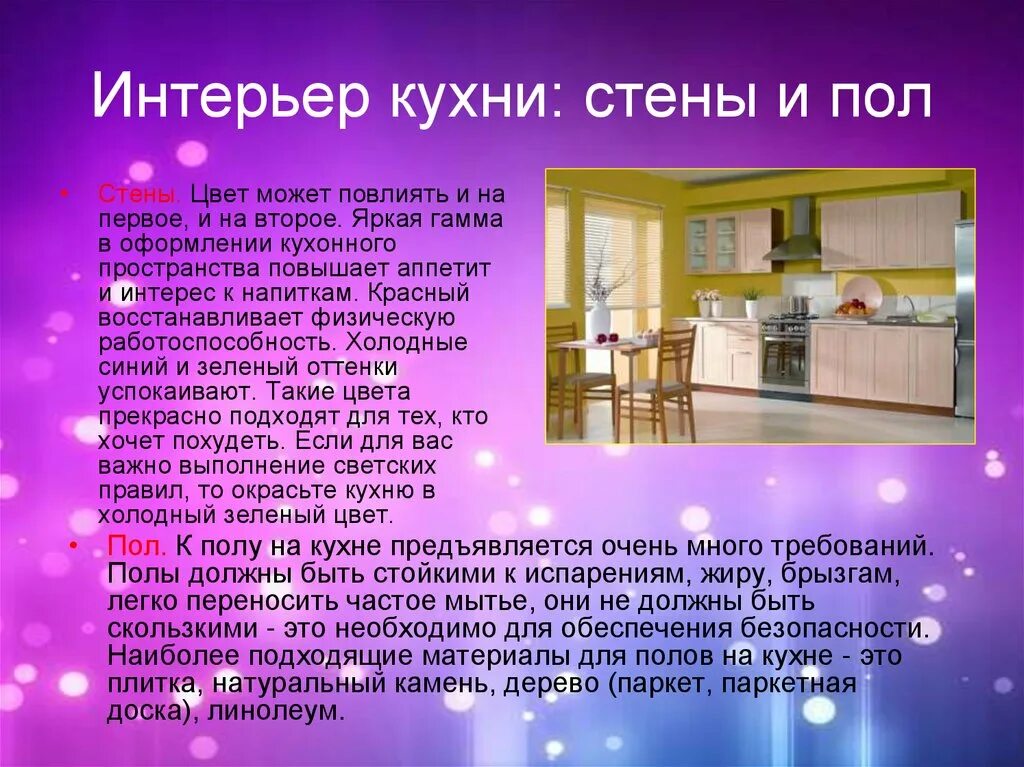 Интерьер кухни: стены и пол

• Стены. Цвет может повлиять и на первое, и на второе. Яркая гамма в оформлении кухонного пространства повышает аппетит и интерес к напиткам. Красный восстанавливает физическую работоспособность. Холодные синий и зеленый оттенки успокаивают. Такие цвета прекрасно подходят для тех, кто хочет похудеть. Если для вас важно выполнение светских правил, то окрасьте кухню в холодный зеленый цвет.

• Пол. К полу на кухне предъявляется очень много требований. Полы должны быть стойкими к испарениям, жиру, брызгам, легко переносить частое мытье, они не должны быть скользкими - это необходимо для обеспечения безопасности. Наиболее подходящие материалы для полов на кухне - это плитка, натуральный камень, дерево (паркет, паркетная доска), линолеум.